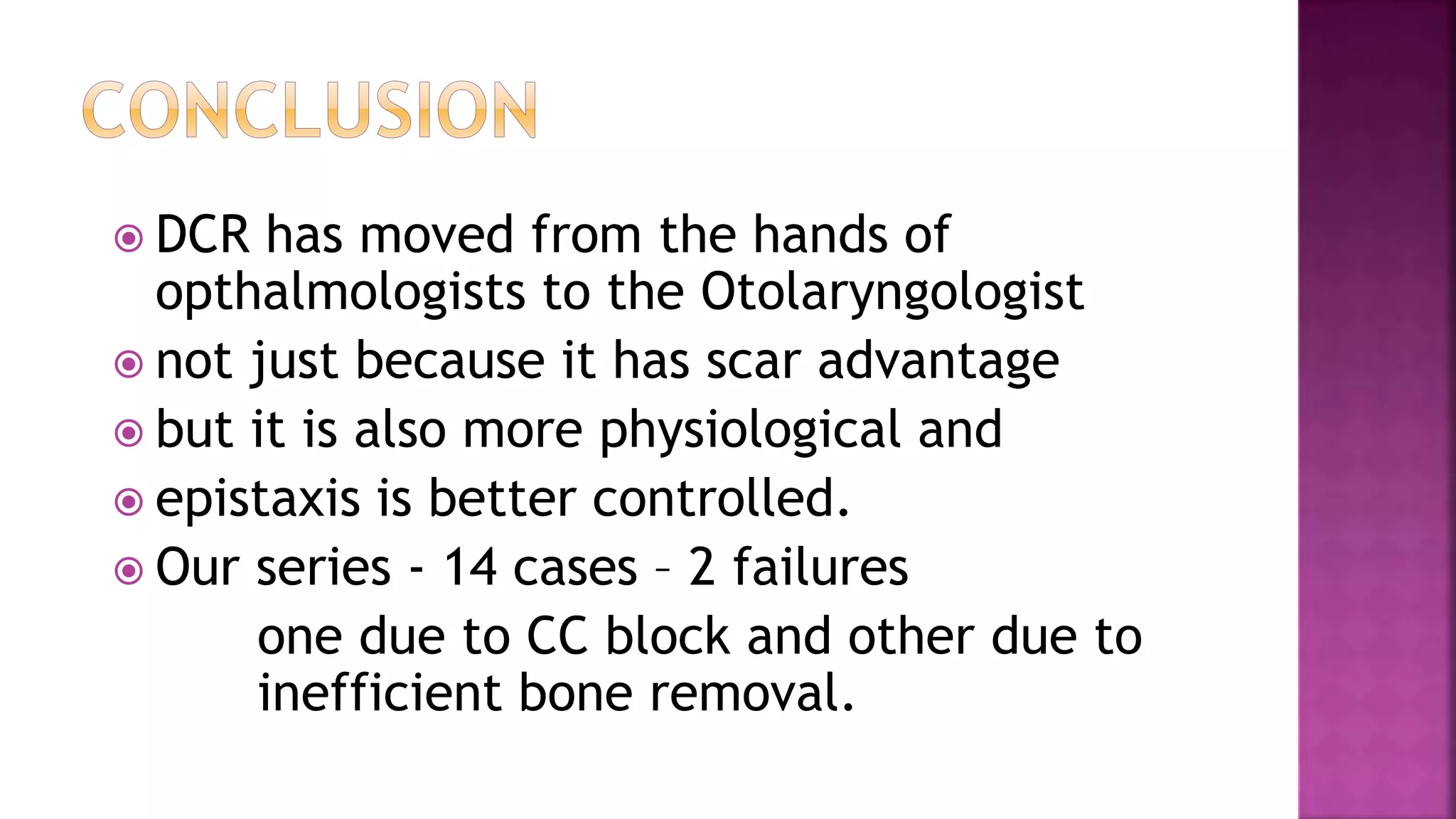 CONCLUSION

DCR has moved from the hands of opthalmologists to the Otolaryngologist

not just because it has scar advantage

but it is also more physiological and

epistaxis is better controlled.

Our series - 14 cases – 2 failures

one due to CC block and other due to inefficient bone removal.